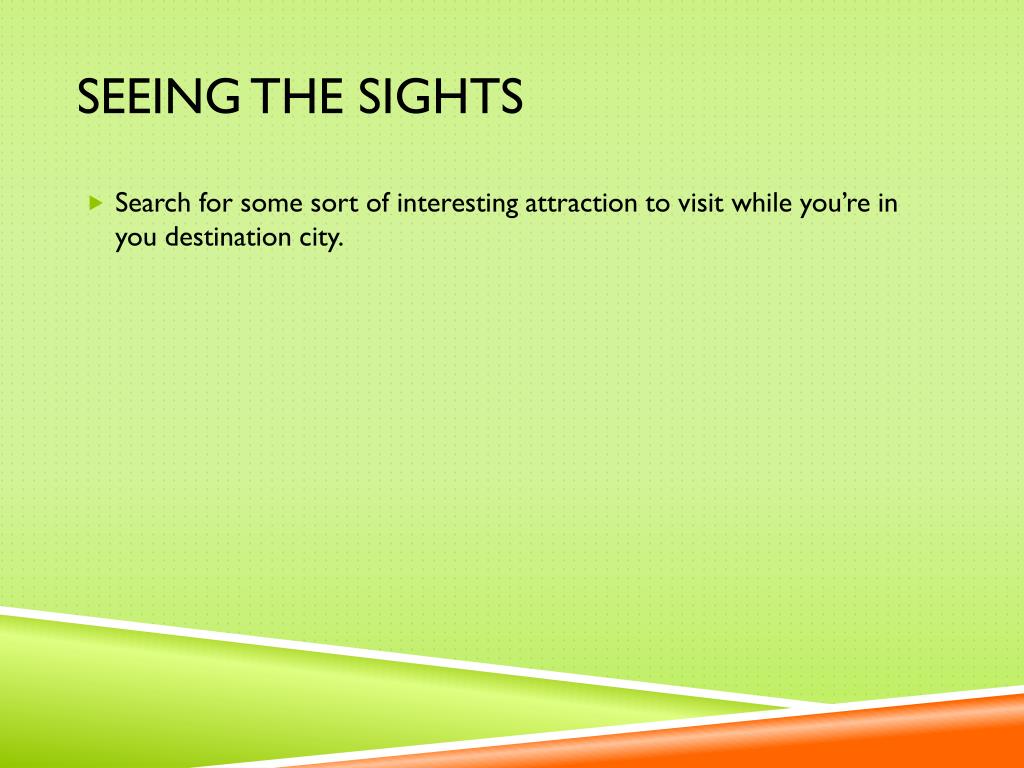 SEEING THE SIGHTS

▶ Search for some sort of interesting attraction to visit while you're in you destination city.